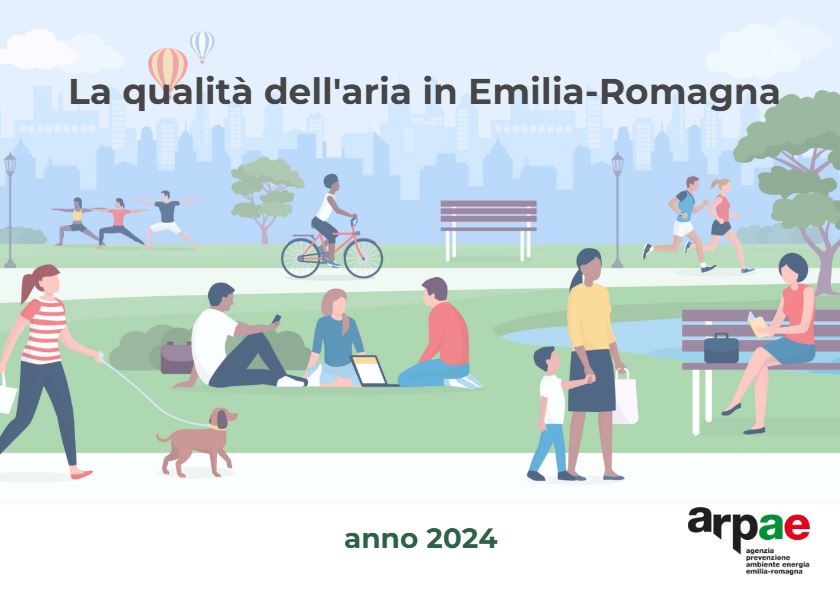 La qualità dell'aria in Emilia-Romagna

anno 2024

arpae
agenzia
prevenzione
ambiente energia
emilia-romagna